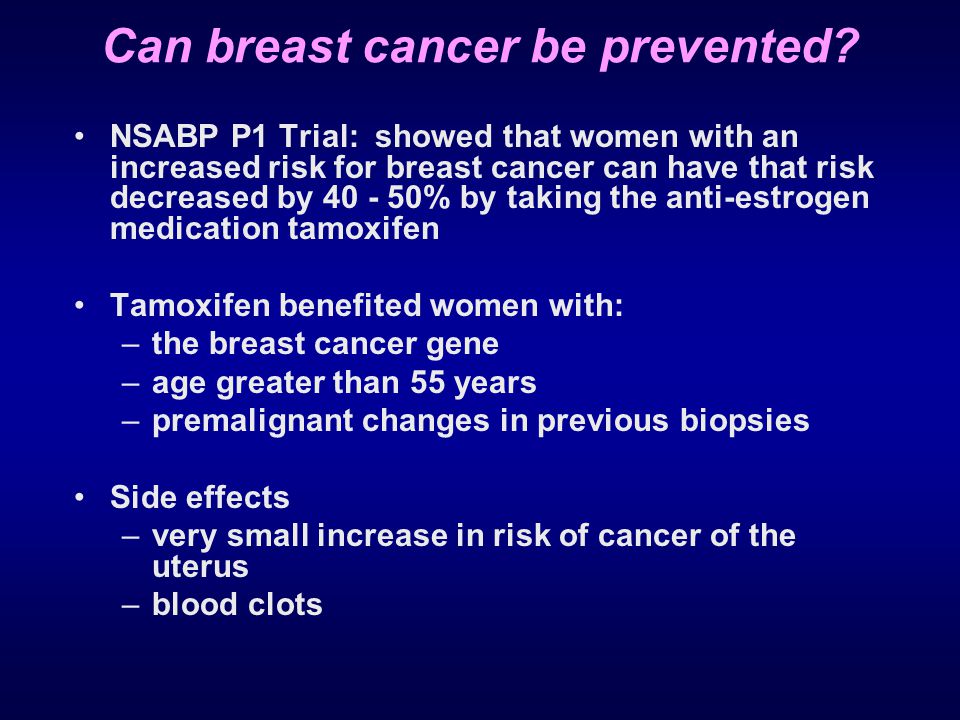 Can breast cancer be prevented?

• NSABP P1 Trial: showed that women with an increased risk for breast cancer can have that risk decreased by 40 - 50% by taking the anti-estrogen medication tamoxifen

• Tamoxifen benefited women with:
– the breast cancer gene
– age greater than 55 years
– premalignant changes in previous biopsies

• Side effects
– very small increase in risk of cancer of the uterus
– blood clots